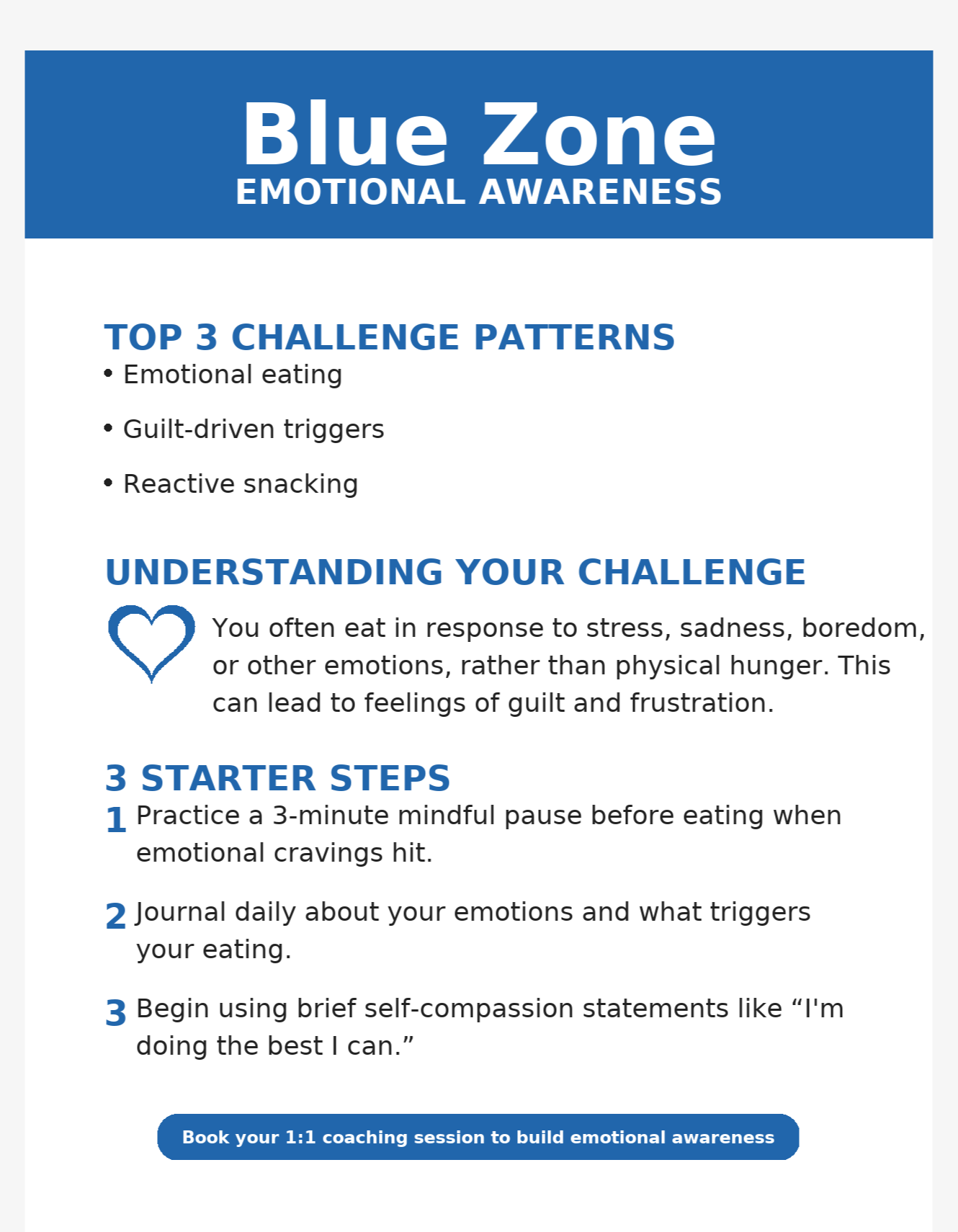 Blue Zone
EMOTIONAL AWARENESS

TOP 3 CHALLENGE PATTERNS
• Emotional eating
• Guilt-driven triggers
• Reactive snacking

UNDERSTANDING YOUR CHALLENGE
You often eat in response to stress, sadness, boredom, or other emotions, rather than physical hunger. This can lead to feelings of guilt and frustration.

3 STARTER STEPS
1 Practice a 3-minute mindful pause before eating when emotional cravings hit.

2 Journal daily about your emotions and what triggers your eating.

3 Begin using brief self-compassion statements like “I'm doing the best I can.”

Book your 1:1 coaching session to build emotional awareness